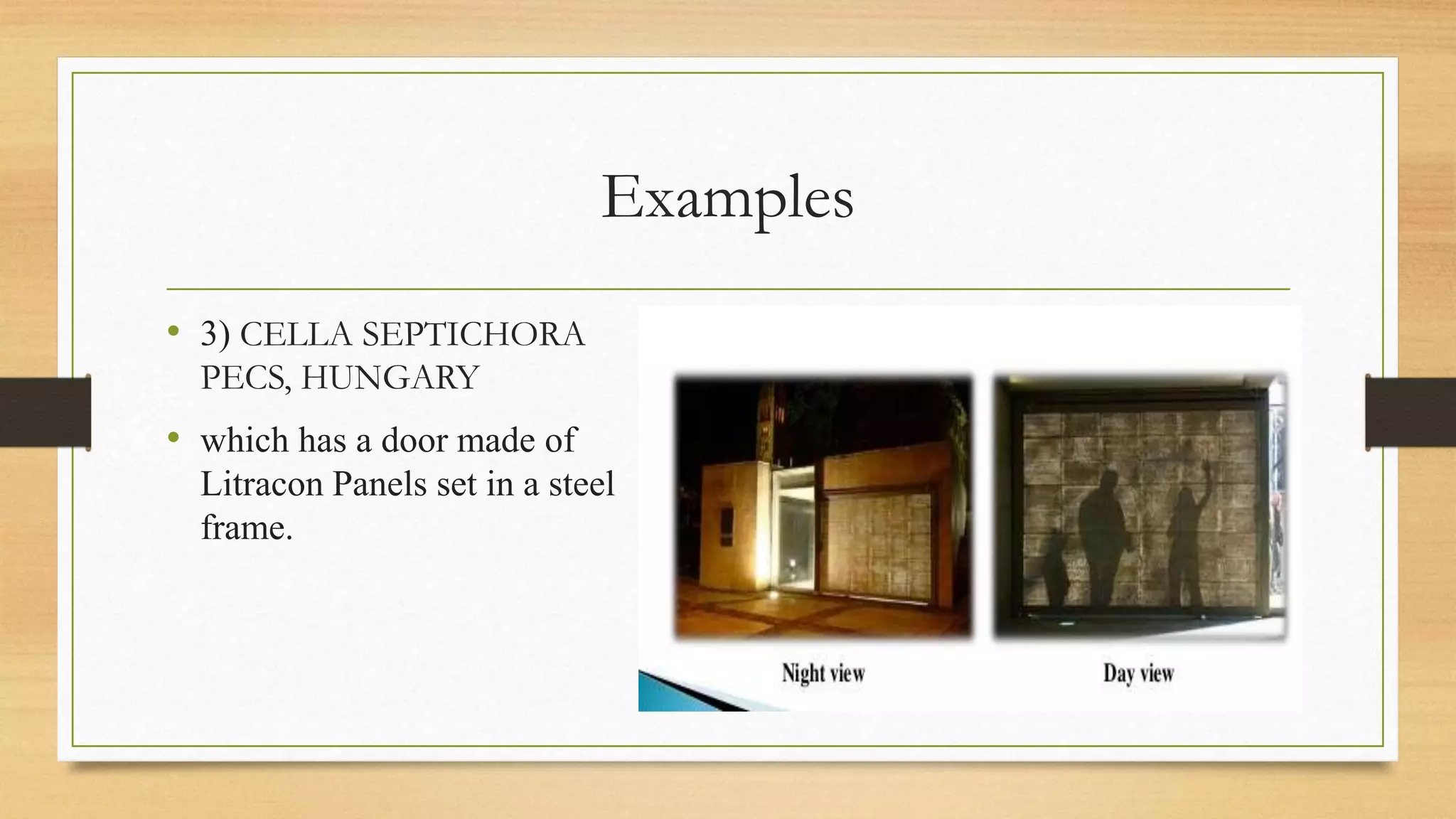 Examples

• 3) CELLA SEPTICHORA PECS, HUNGARY

• which has a door made of Litracon Panels set in a steel frame.

Night view

Day view